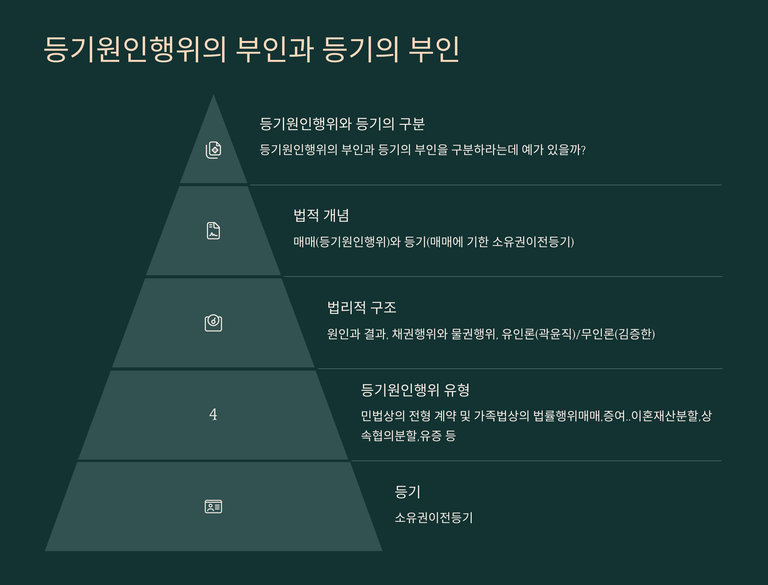 등기원인행위의 부인과 등기의 부인

등기원인행위와 등기의 구분

등기원인행위의 부인과 등기의 부인을 구분하라는데 예가 있을까?

법적 개념

매매(등기원인행위)와 등기(매매에 기한 소유권이전등기)

법리적 구조

원인과 결과, 채권행위와 물권행위, 유인론(곽윤직)/무인론(김증한)

4

등기원인행위 유형

민법상의 전형 계약 및 가족법상의 법률행위매매,증여..이혼재산분할,상속협의분할,유증 등

등기

소유권이전등기